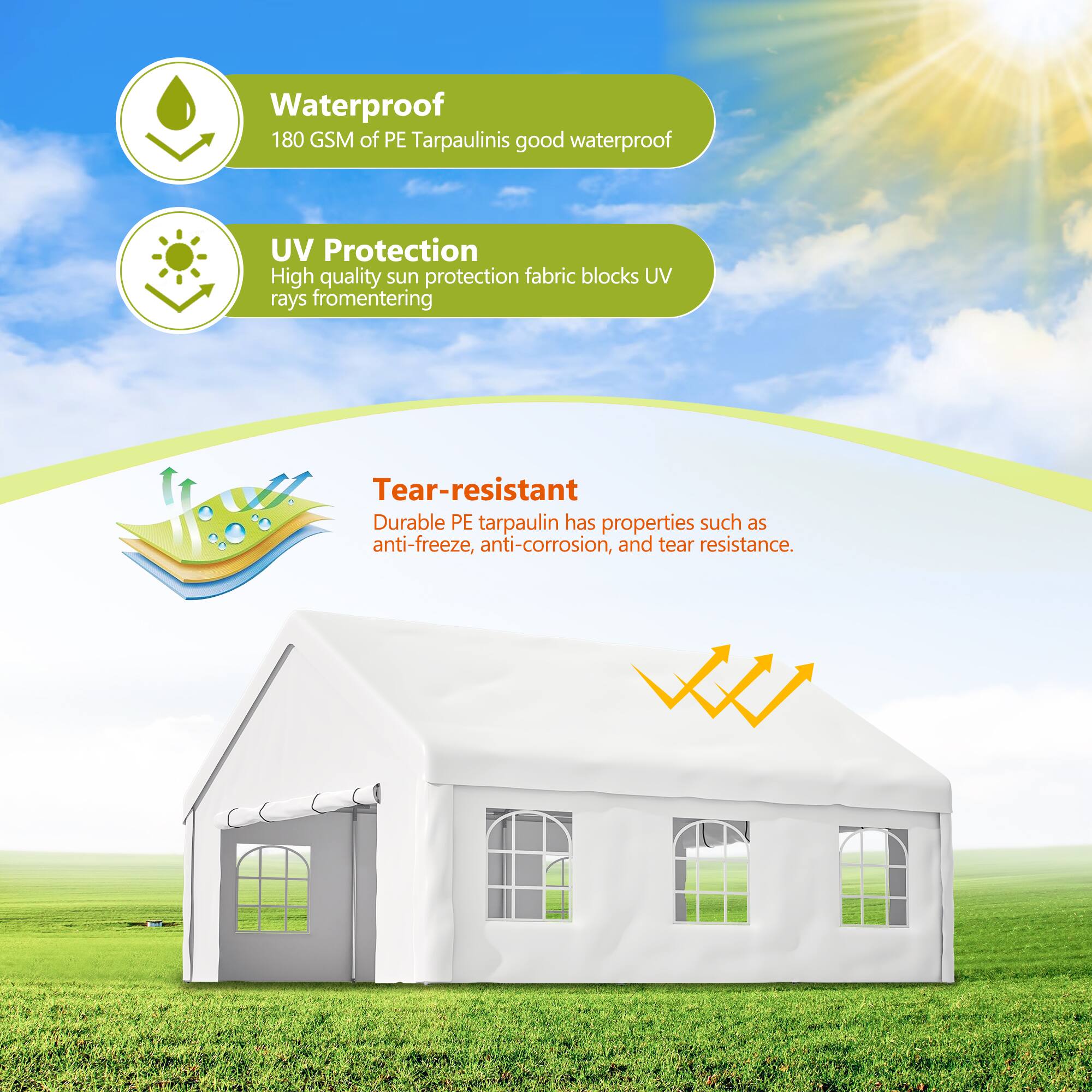 Waterproof
180 GSM of PE Tarpaulinis good waterproof

UV Protection
High quality sun protection fabric blocks UV rays fromentering

Tear-resistant
Durable PE tarpaulin has properties such as anti-freeze, anti-corrosion, and tear resistance.